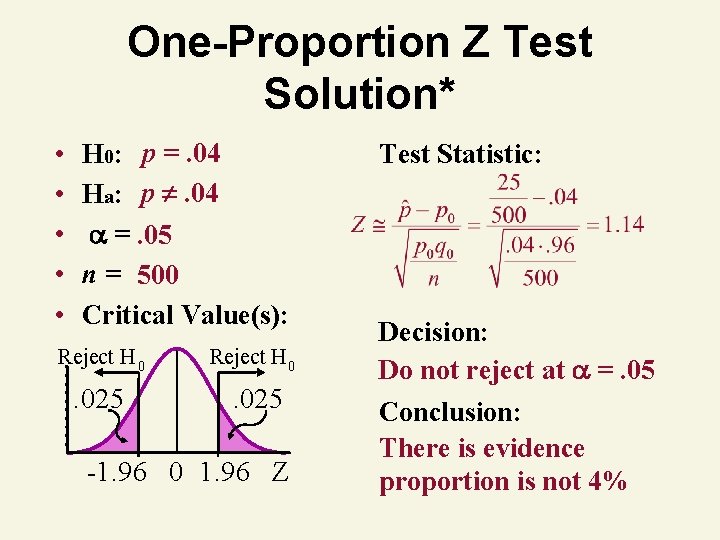 One-Proportion Z Test Solution*

• $H_0$: $p = .04$
• $H_a$: $p \neq .04$
• $\alpha = .05$
• $n = 500$
• Critical Value(s):

Reject $H_0$
Reject $H_0$
.025
.025
-1.96 0 1.96 Z

Test Statistic:

$Z \cong \frac{\hat{p} - p_0}{\sqrt{\frac{p_0 q_0}{n}}} = \frac{\frac{25}{500} - .04}{\sqrt{\frac{.04 \cdot .96}{500}}} = 1.14$

Decision:
Do not reject at $\alpha = .05$

Conclusion:
There is evidence proportion is not 4%